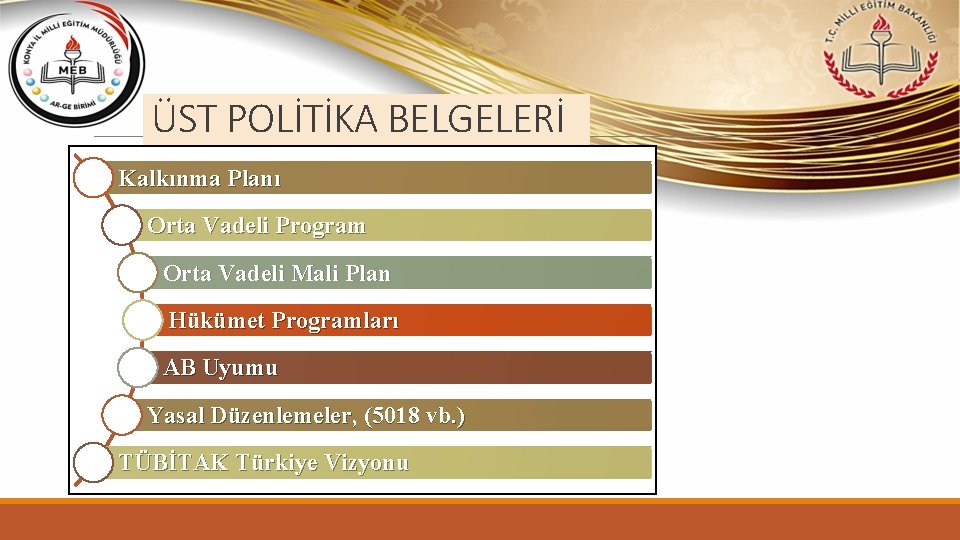 KONYA İL MİLLİ EĞİTİM MÜDÜRLÜĞÜ
MEB
AR-GE BİRİMİ

T.C. MİLLİ EĞİTİM BAKANLIĞI

ÜST POLİTİKA BELGELERİ

Kalkınma Planı

Orta Vadeli Program

Orta Vadeli Mali Plan

Hükümet Programları

AB Uyumu

Yasal Düzenlemeler, (5018 vb.)

TÜBİTAK Türkiye Vizyonu